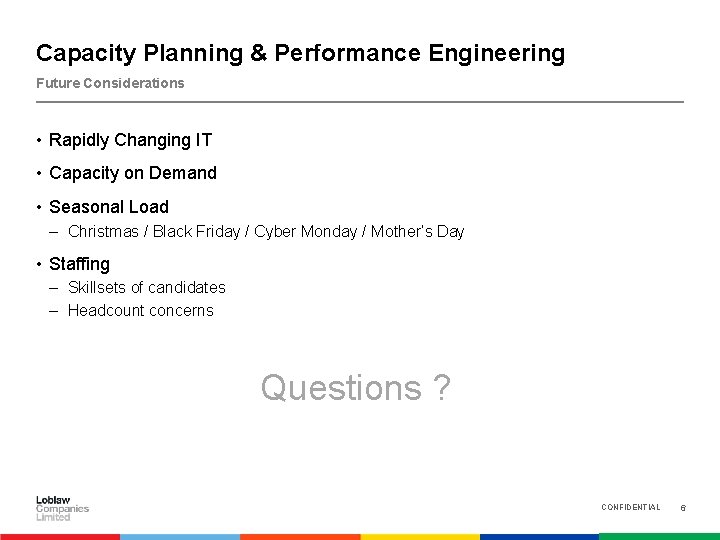 Capacity Planning & Performance Engineering

Future Considerations

• Rapidly Changing IT

• Capacity on Demand

• Seasonal Load
– Christmas / Black Friday / Cyber Monday / Mother's Day

• Staffing
– Skillsets of candidates
– Headcount concerns

Questions ?

Loblaw Companies Limited

CONFIDENTIAL 6